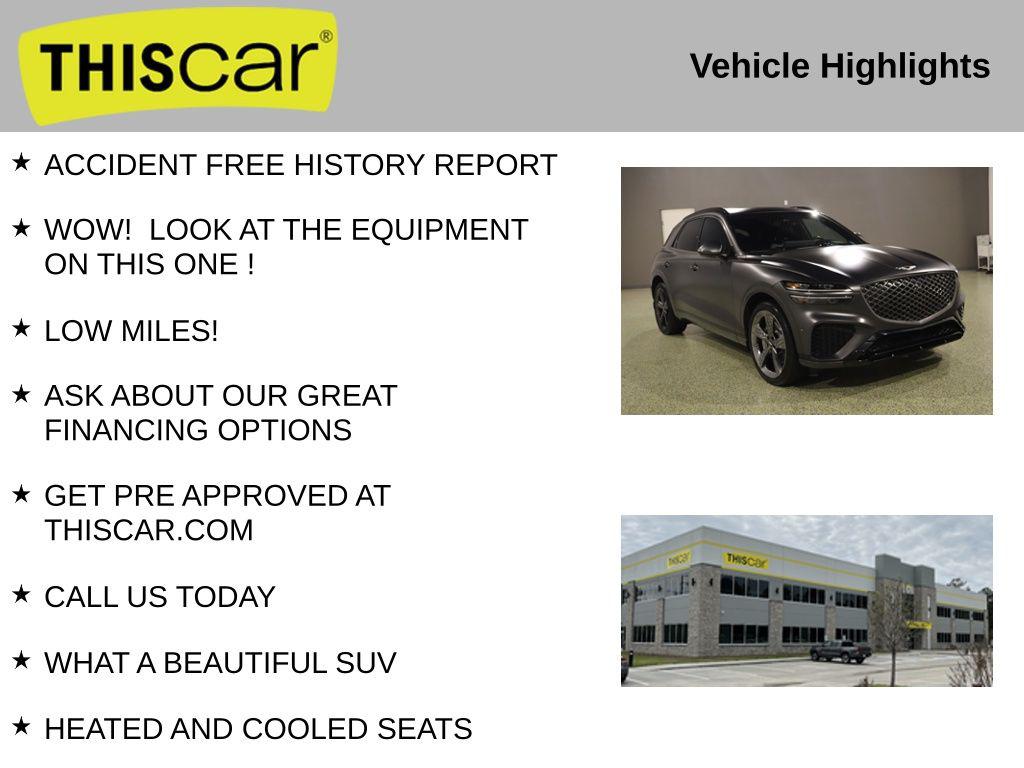 THIScar®

Vehicle Highlights

★ ACCIDENT FREE HISTORY REPORT

★ WOW! LOOK AT THE EQUIPMENT ON THIS ONE !

★ LOW MILES!

★ ASK ABOUT OUR GREAT FINANCING OPTIONS

★ GET PRE APPROVED AT THISCAR.COM

★ CALL US TODAY

★ WHAT A BEAUTIFUL SUV

★ HEATED AND COOLED SEATS

THIScar

THIScar